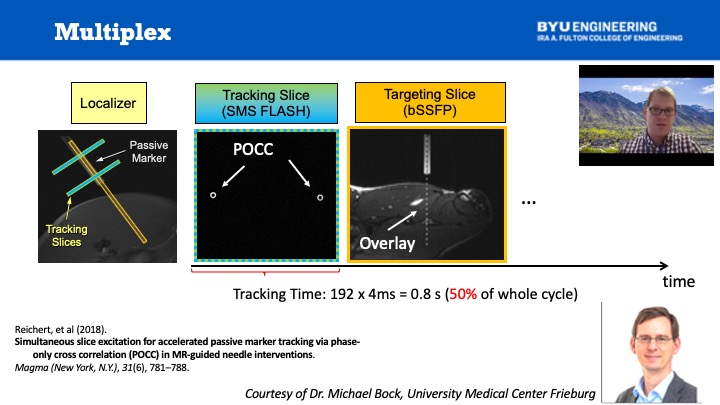 Multiplex

BYU ENGINEERING
IRA A. FULTON COLLEGE OF ENGINEERING

Localizer

Passive Marker

Tracking Slices

Tracking Slice (SMS FLASH)

POCC

Targeting Slice (bSSFP)

Overlay

...

time

Tracking Time: 192 x 4ms = 0.8 s (50% of whole cycle)

Reichert, et al (2018).
Simultaneous slice excitation for accelerated passive marker tracking via phase-only cross correlation (POCC) in MR-guided needle interventions.
Magma (New York, N.Y.), 31(6), 781–788.

Courtesy of Dr. Michael Bock, University Medical Center Frieburg